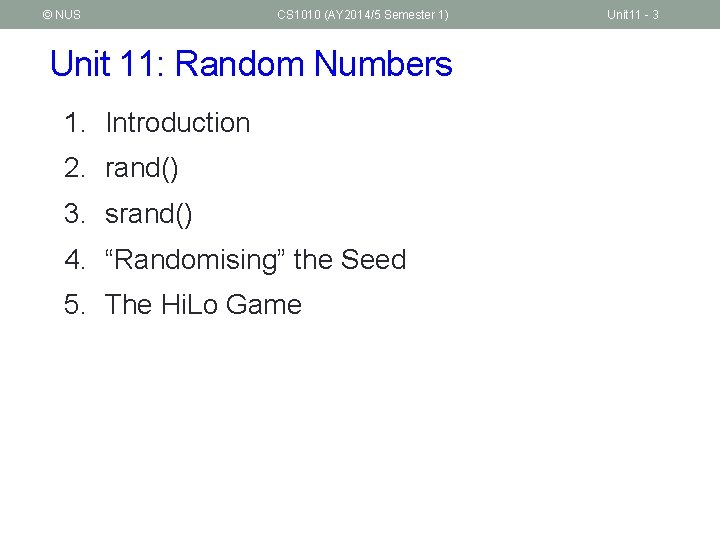 © NUS CS1010 (AY2014/5 Semester 1) Unit11 - 3

Unit 11: Random Numbers

1. Introduction
2. rand()
3. srand()
4. “Randomising” the Seed
5. The HiLo Game